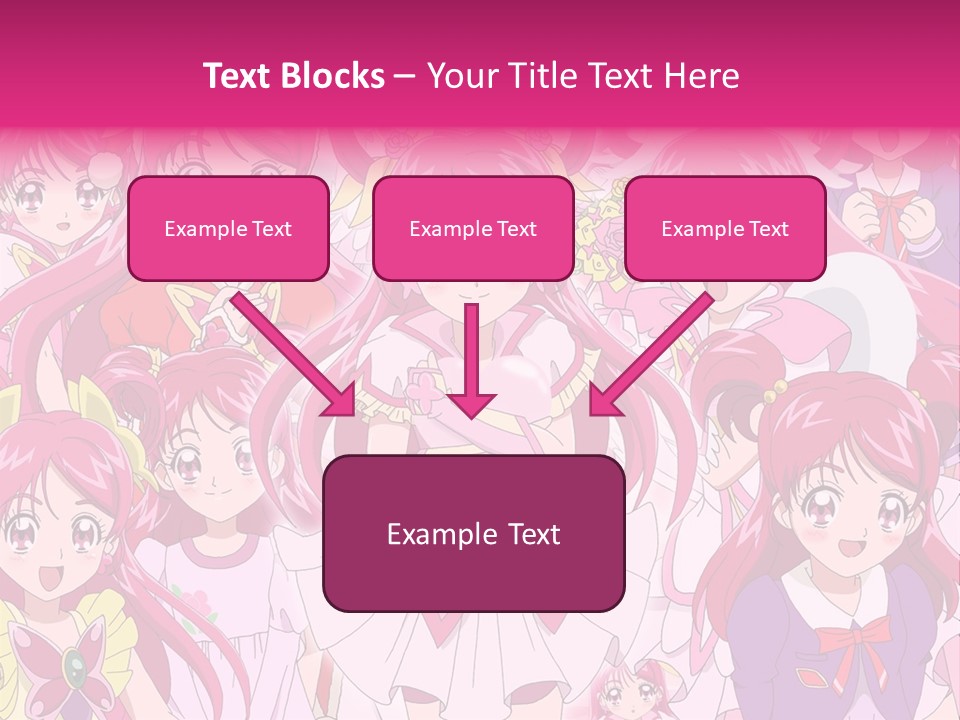 Text Blocks – Your Title Text Here

Example Text

Example Text

Example Text

Example Text